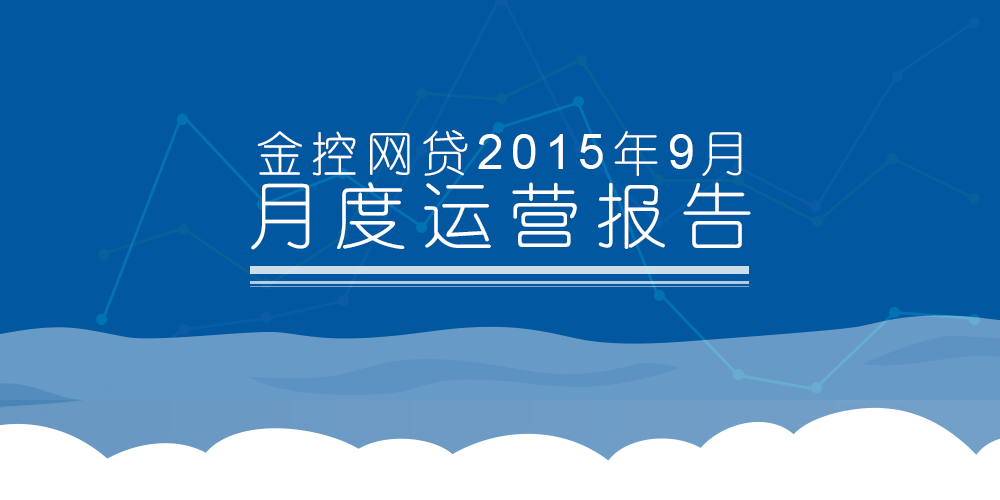 金控网贷2015年9月
月度运营报告